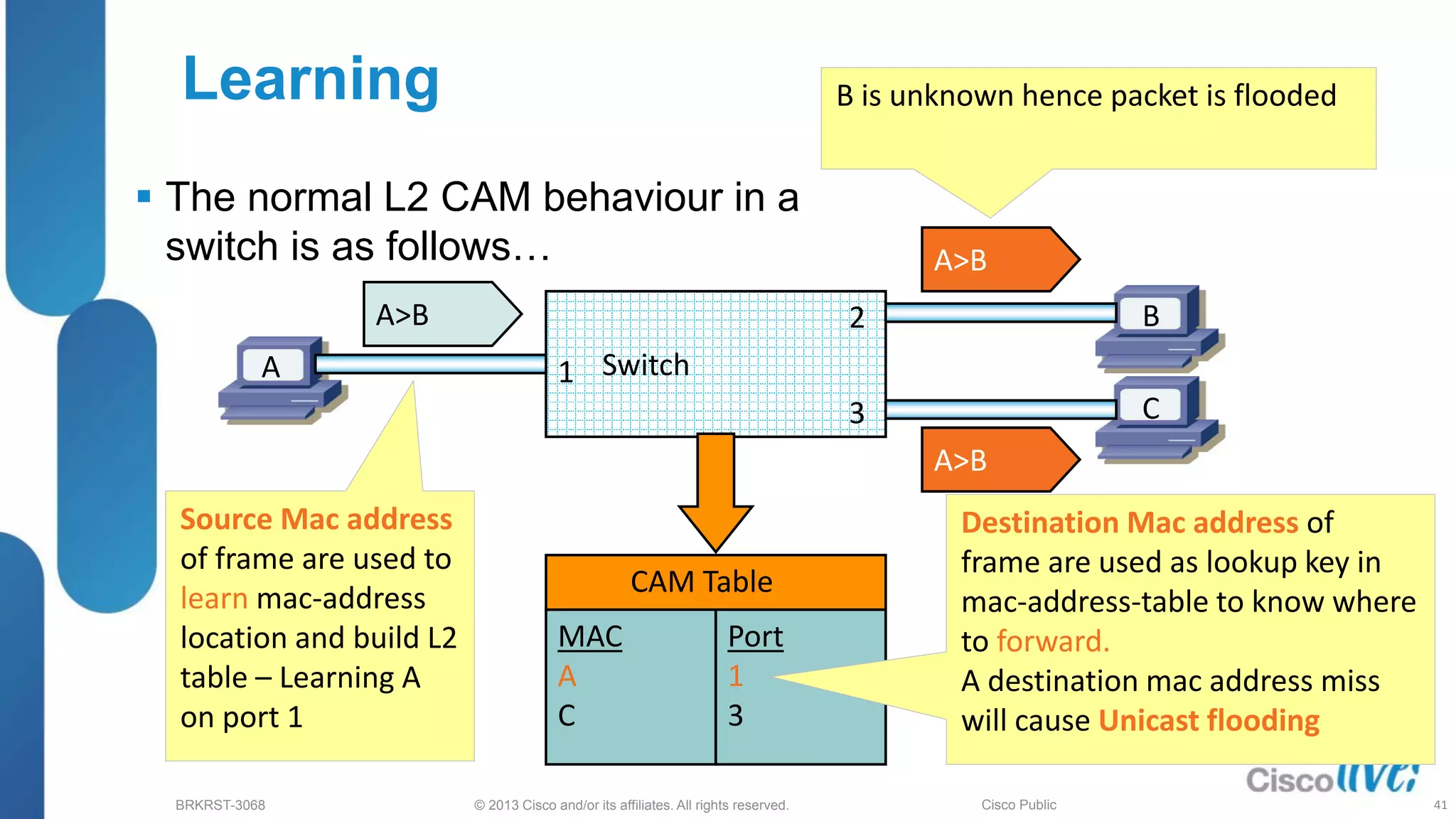 Learning

B is unknown hence packet is flooded

▪ The normal L2 CAM behaviour in a switch is as follows…

A>B

A>B

A

1 Switch

2

3

B

C

A>B

Source Mac address of frame are used to learn mac-address location and build L2 table – Learning A on port 1

CAM Table

| MAC | Port |
|---|---|
| A | 1 |
| C | 3 |

Destination Mac address of frame are used as lookup key in mac-address-table to know where to forward.
A destination mac address miss will cause Unicast flooding

Cisco live!

BRKRST-3068 © 2013 Cisco and/or its affiliates. All rights reserved. Cisco Public 41